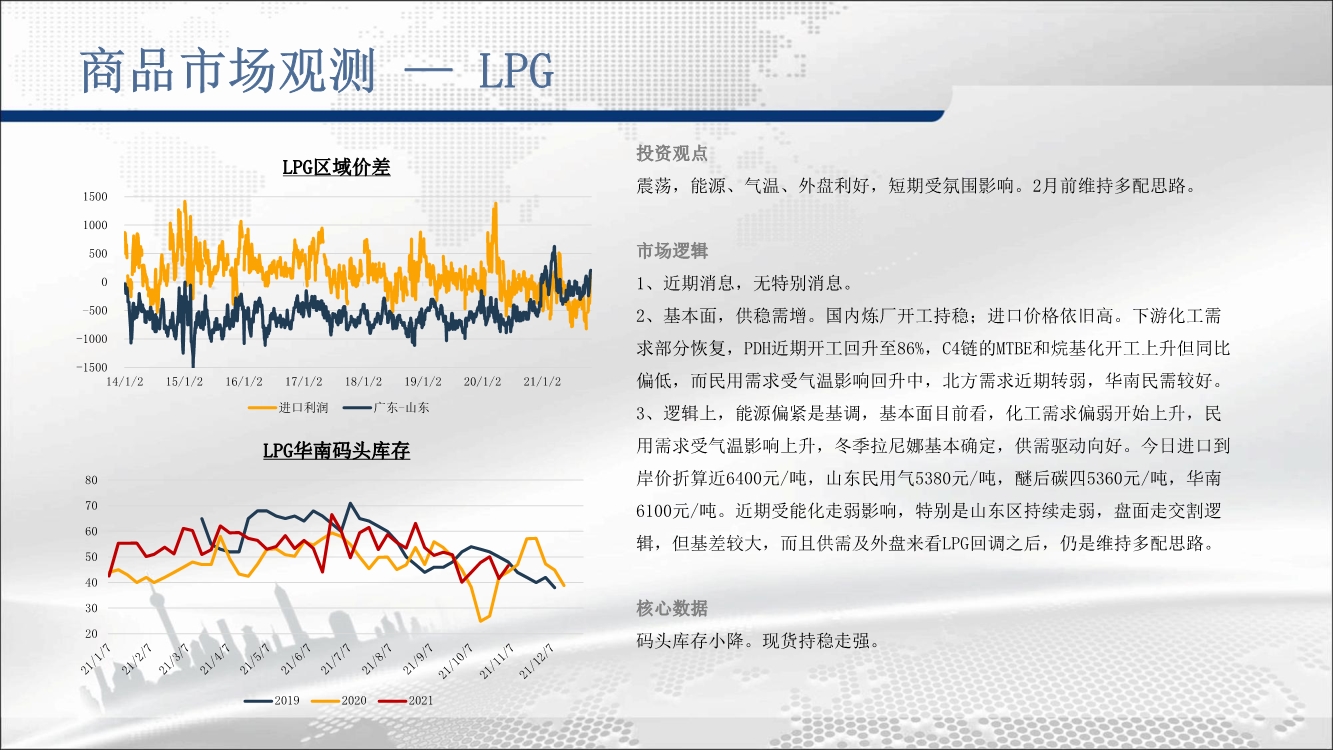 商品市场观测 — LPG

LPG区域价差

1500
1000
500
0
-500
-1000
-1500
14/1/2
15/1/2
16/1/2
17/1/2
18/1/2
19/1/2
20/1/2
21/1/2

进口利润
广东-山东

LPG华南码头库存

80
70
60
50
40
30
20
21/1/7
21/2/7
21/3/7
21/4/7
21/5/7
21/6/7
21/7/7
21/8/7
21/9/7
21/10/7
21/11/7
21/12/7

2019
2020
2021

投资观点

震荡，能源、气温、外盘利好，短期受氛围影响。2月前维持多配思路。

市场逻辑

1、近期消息，无特别消息。

2、基本面，供稳需增。国内炼厂开工持稳；进口价格依旧高。下游化工需求部分恢复，PDH近期开工回升至86%，C4链的MTBE和烷基化开工上升但同比偏低，而民用需求受气温影响回升中，北方需求近期转弱，华南民需较好。

3、逻辑上，能源偏紧是基调，基本面目前看，化工需求偏弱开始上升，民用需求受气温影响上升，冬季拉尼娜基本确定，供需驱动向好。今日进口到岸价折算近6400元/吨，山东民用气5380元/吨，醚后碳四5360元/吨，华南6100元/吨。近期受能化走弱影响，特别是山东区持续走弱，盘面走交割逻辑，但基差较大，而且供需及外盘来看LPG回调之后，仍是维持多配思路。

核心数据

码头库存小降。现货持稳走强。